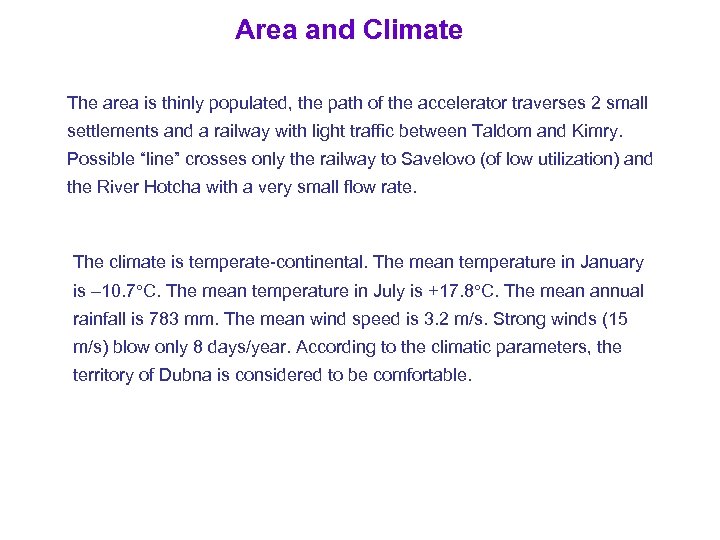 Area and Climate

The area is thinly populated, the path of the accelerator traverses 2 small settlements and a railway with light traffic between Taldom and Kimry. Possible “line” crosses only the railway to Savelovo (of low utilization) and the River Hotcha with a very small flow rate.

The climate is temperate-continental. The mean temperature in January is –10.7°C. The mean temperature in July is +17.8°C. The mean annual rainfall is 783 mm. The mean wind speed is 3.2 m/s. Strong winds (15 m/s) blow only 8 days/year. According to the climatic parameters, the territory of Dubna is considered to be comfortable.